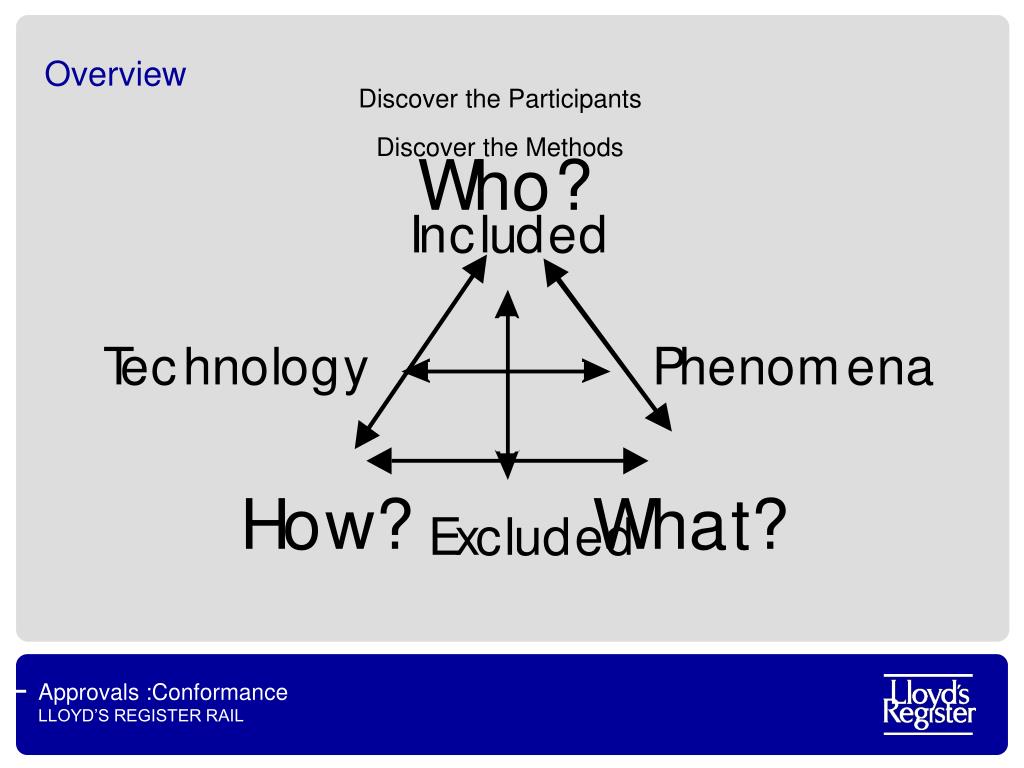 Overview

Discover the Participants

Discover the Methods

Who?

Included

Technology

Phenomena

How?

Excluded

What?

Approvals :Conformance
LLOYD'S REGISTER RAIL

Lloyd's Register